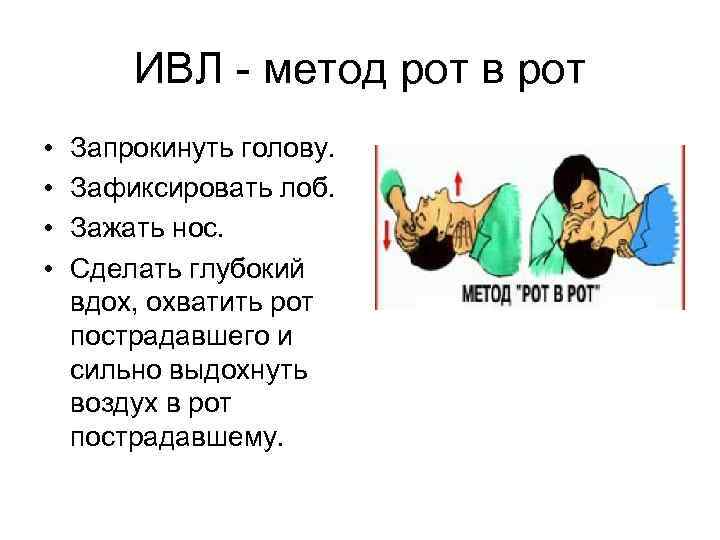 ИВЛ - метод рот в рот

• Запрокинуть голову.
• Зафиксировать лоб.
• Зажать нос.
• Сделать глубокий вдох, охватить рот пострадавшего и сильно выдохнуть воздух в рот пострадавшему.

МЕТОД "РОТ В РОТ"